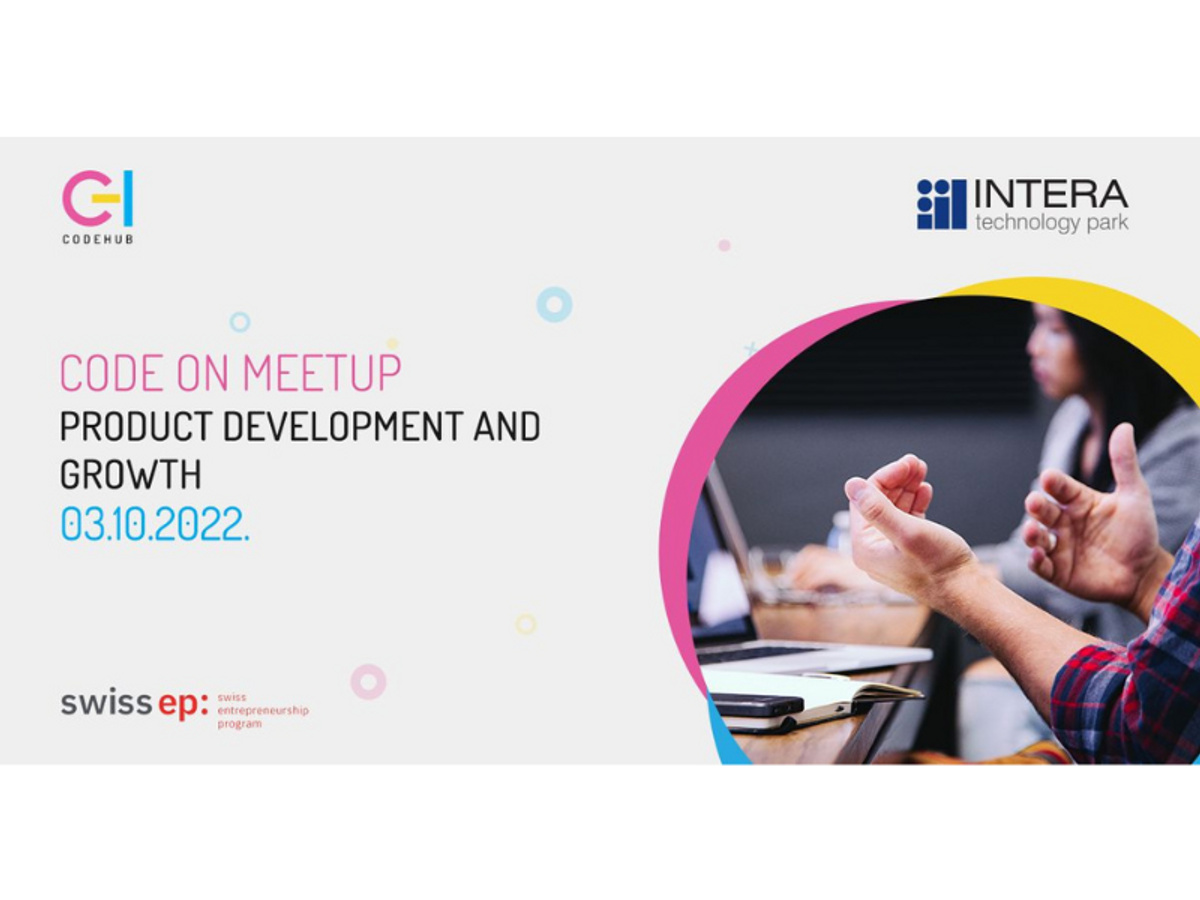 CODEHUB

INTERA
technology park

CODE ON MEETUP
PRODUCT DEVELOPMENT AND GROWTH
03.10.2022.

swiss ep: swiss entrepreneurship program